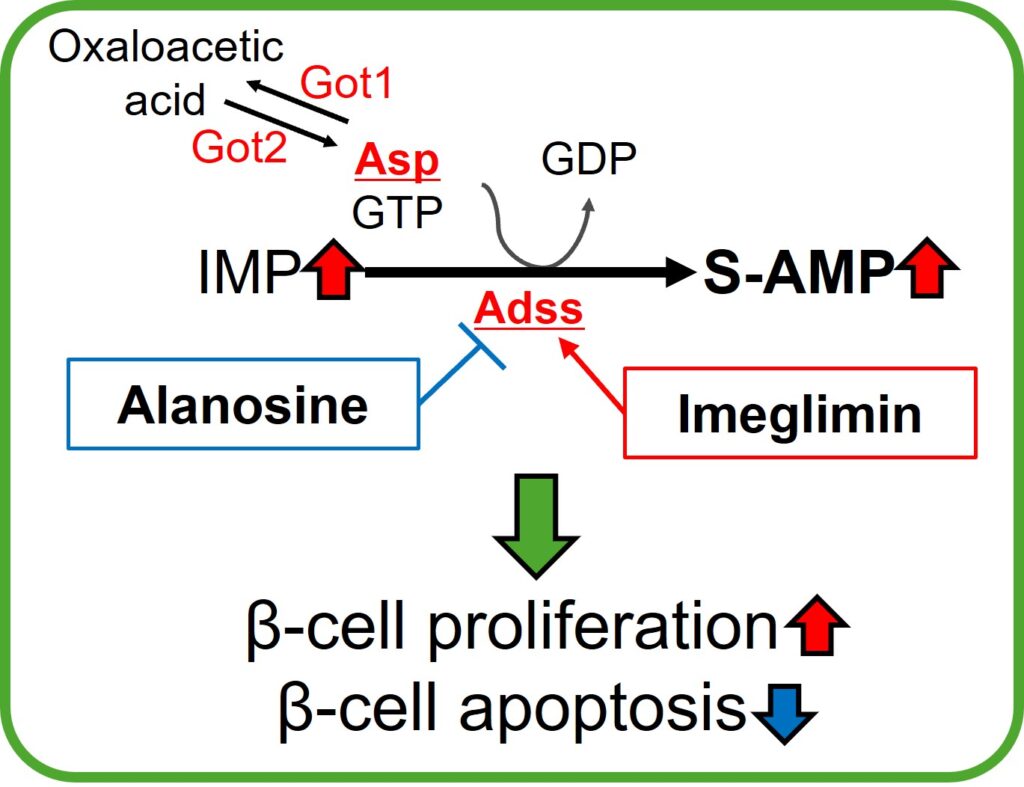 Oxaloacetic acid

Got1

Got2

Asp

GTP

GDP

IMP

S-AMP

Adss

Alanosine

Imeglimin

β-cell proliferation

β-cell apoptosis